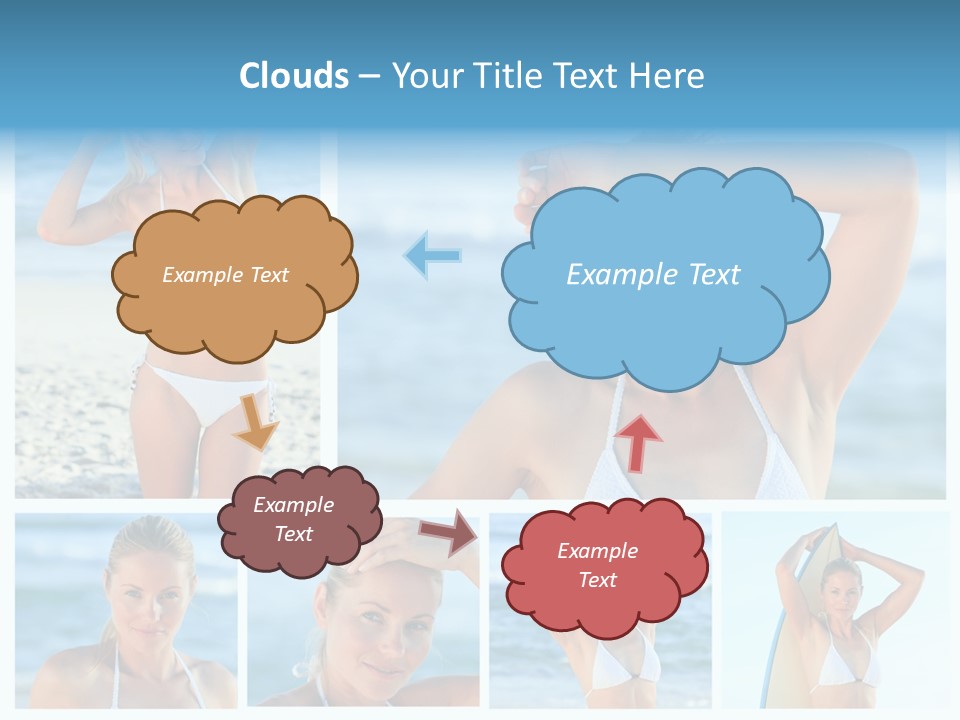 Clouds – Your Title Text Here

Example Text

Example Text

Example Text

Example Text